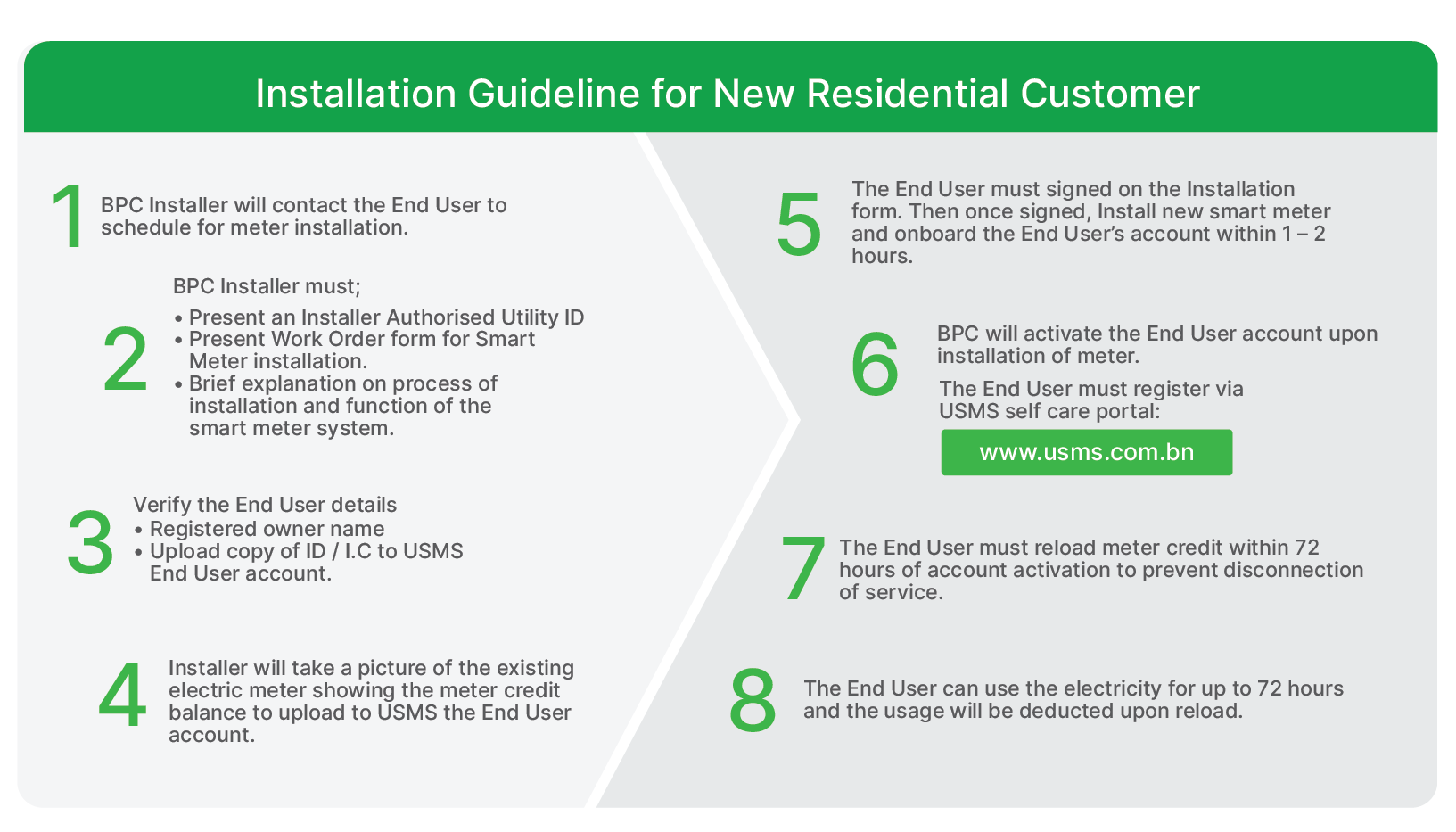 Installation Guideline for New Residential Customer

1 BPC Installer will contact the End User to schedule for meter installation.

2 BPC Installer must;
• Present an Installer Authorised Utility ID
• Present Work Order form for Smart Meter installation.
• Brief explanation on process of installation and function of the smart meter system.

3 Verify the End User details
• Registered owner name
• Upload copy of ID / I.C to USMS End User account.

4 Installer will take a picture of the existing electric meter showing the meter credit balance to upload to USMS the End User account.

5 The End User must signed on the Installation form. Then once signed, Install new smart meter and onboard the End User's account within 1 – 2 hours.

6 BPC will activate the End User account upon installation of meter.
The End User must register via USMS self care portal:
www.usms.com.bn

7 The End User must reload meter credit within 72 hours of account activation to prevent disconnection of service.

8 The End User can use the electricity for up to 72 hours and the usage will be deducted upon reload.